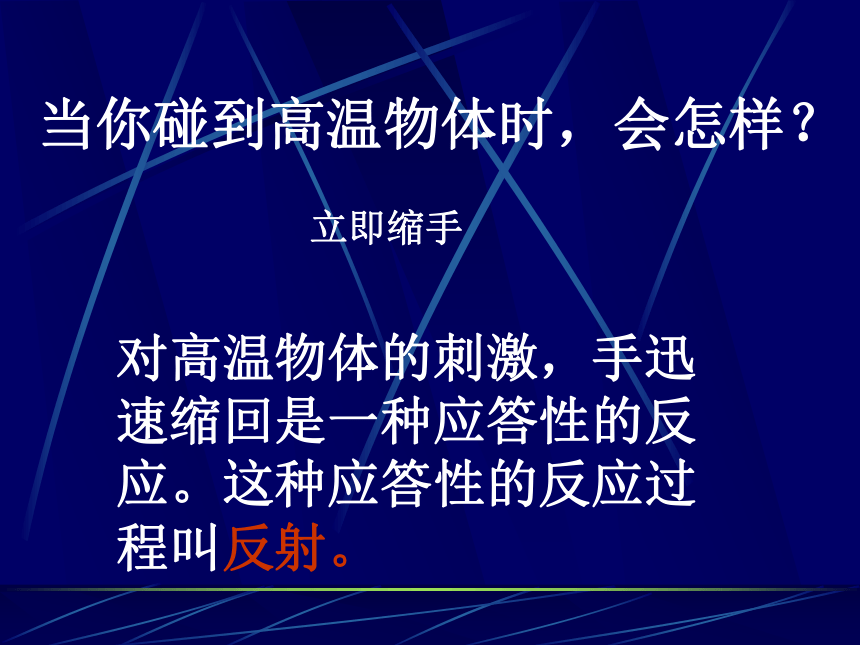 当你碰到高温物体时，会怎样？

立即缩手

对高温物体的刺激，手迅速缩回是一种应答性的反应。这种应答性的反应过程叫反射。